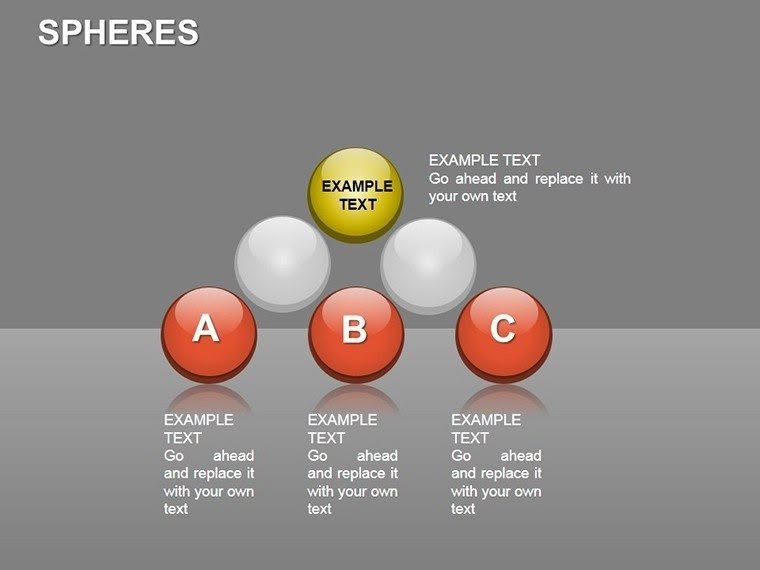 SPHERES

EXAMPLE TEXT

EXAMPLE TEXT
Go ahead and replace it with your own text

A

B

C

EXAMPLE TEXT
Go ahead and replace it with your own text

EXAMPLE TEXT
Go ahead and replace it with your own text

EXAMPLE TEXT
Go ahead and replace it with your own text